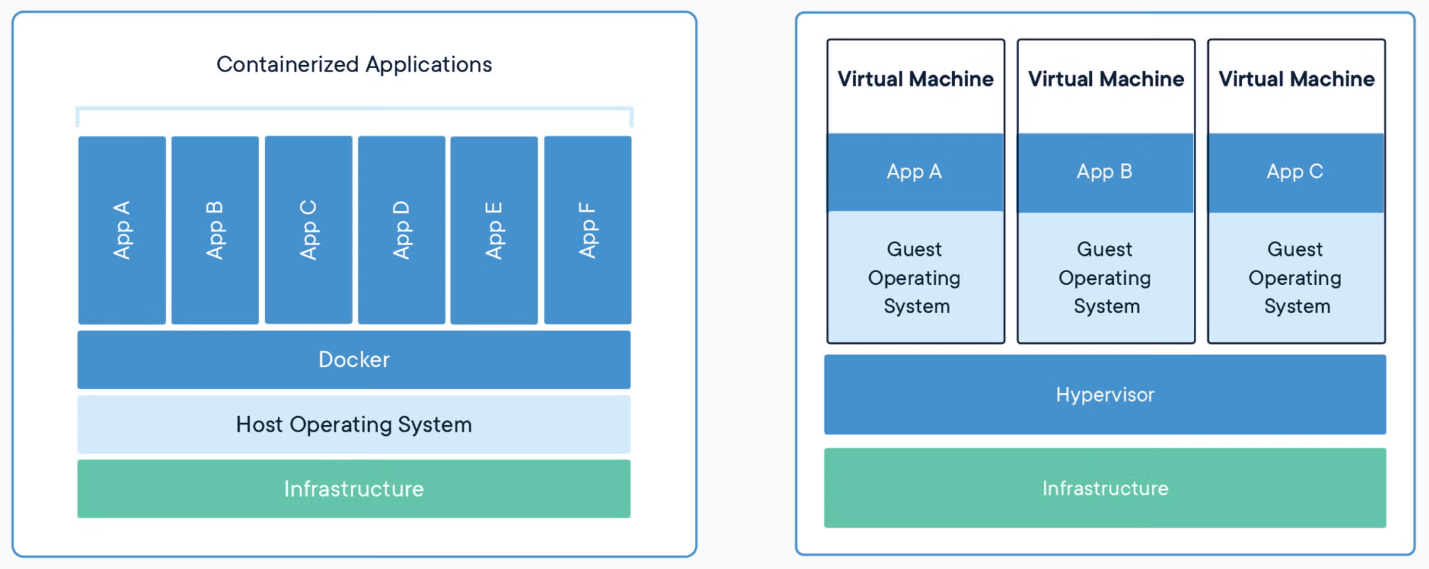 Containerized Applications

App A
App B
App C
App D
App E
App F

Docker

Host Operating System

Infrastructure

Virtual Machine
App A
Guest Operating System

Virtual Machine
App B
Guest Operating System

Virtual Machine
App C
Guest Operating System

Hypervisor

Infrastructure